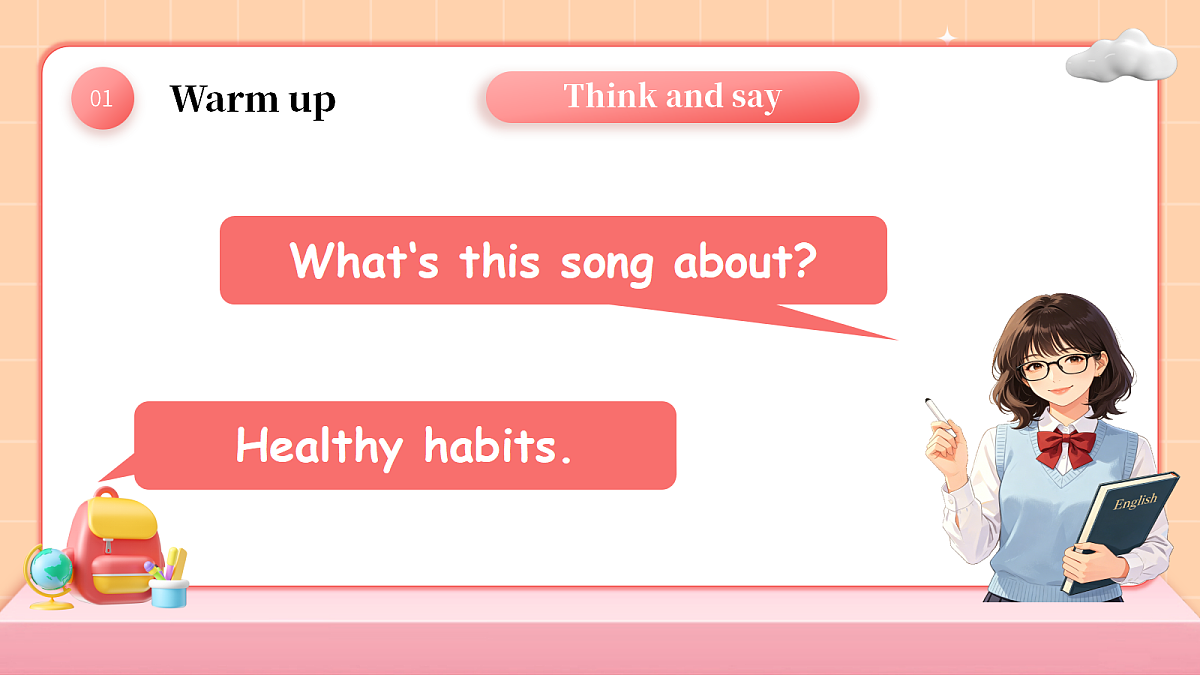 01 Warm up

Think and say

What's this song about?

Healthy habits.

English